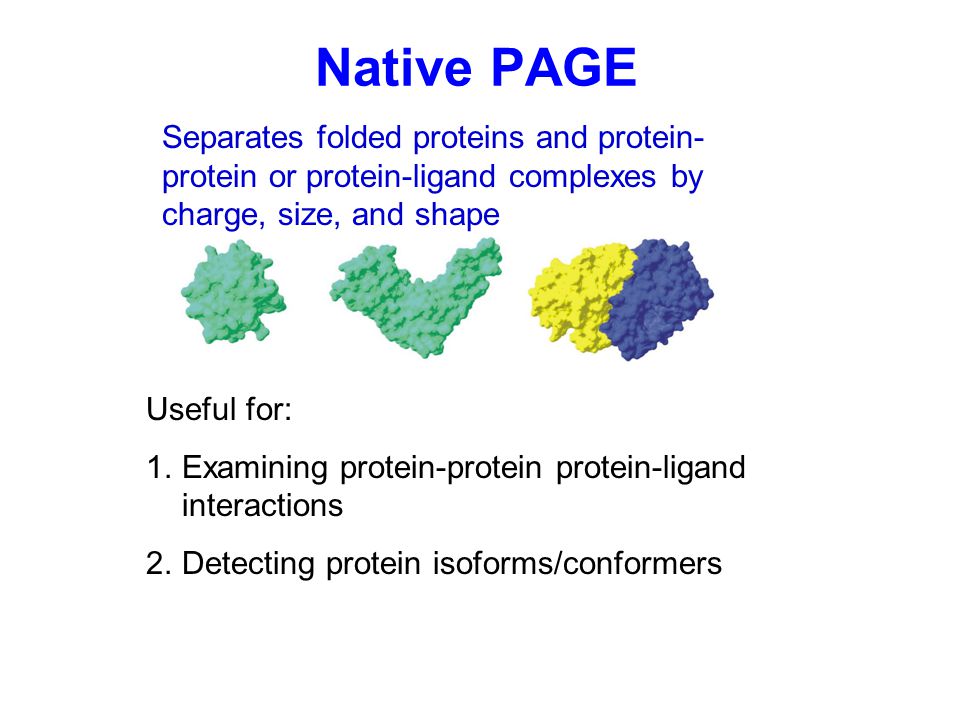 Native PAGE

Separates folded proteins and protein-protein or protein-ligand complexes by charge, size, and shape

Useful for:

1. Examining protein-protein protein-ligand interactions

2. Detecting protein isoforms/conformers